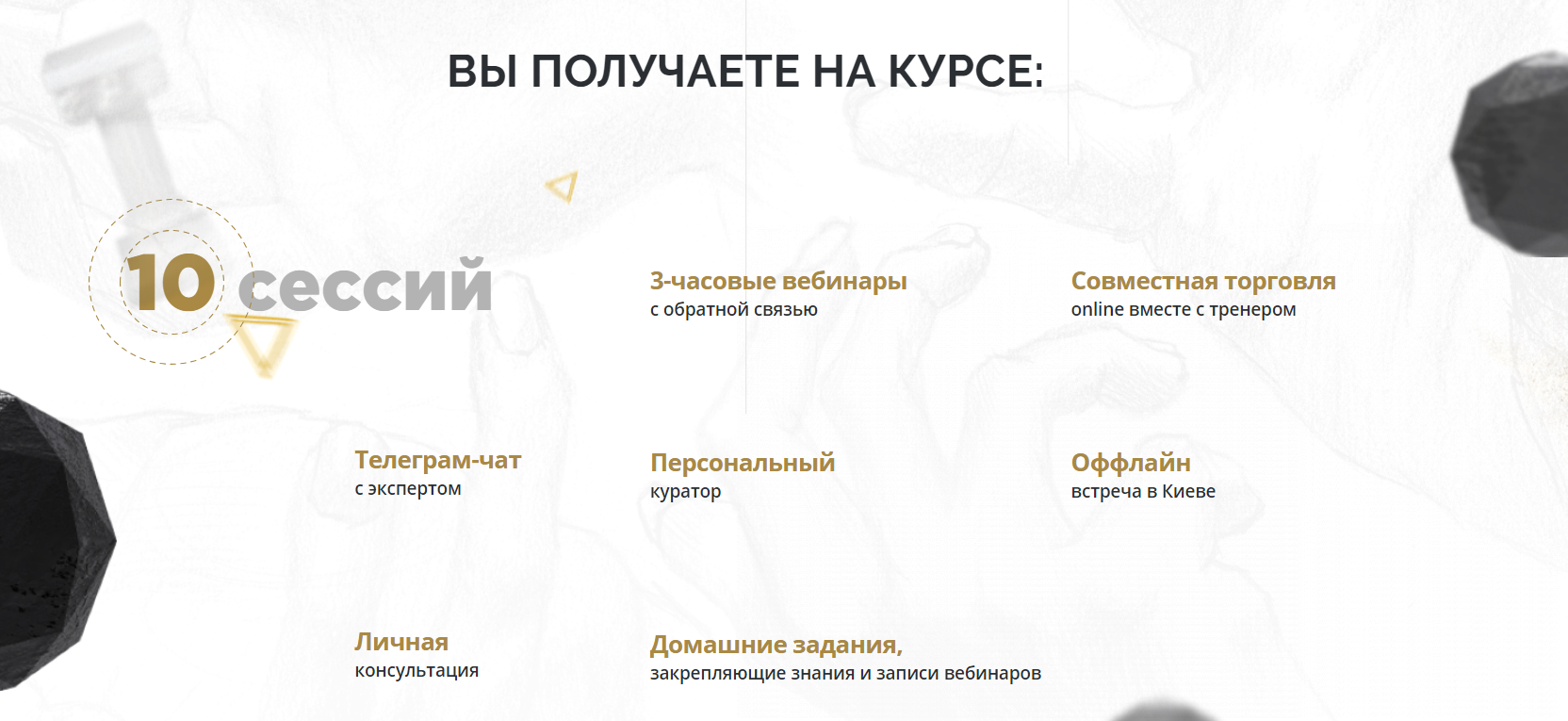 ВЫ ПОЛУЧАЕТЕ НА КУРСЕ:

10 сессий

3-часовые вебинары
с обратной связью

Совместная торговля
online вместе с тренером

Телеграм-чат
с экспертом

Персональный
куратор

Оффлайн
встреча в Киеве

Личная
консультация

Домашние задания,
закрепляющие знания и записи вебинаров